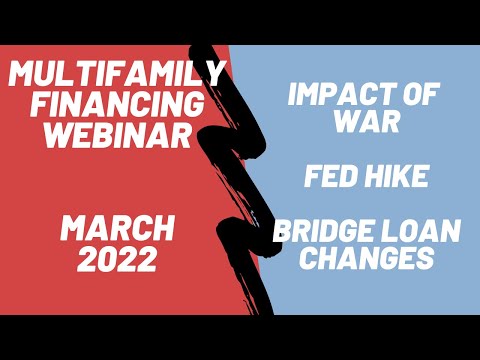 MULTIFAMILY FINANCING WEBINAR

MARCH 2022

IMPACT OF WAR

FED HIKE

BRIDGE LOAN CHANGES